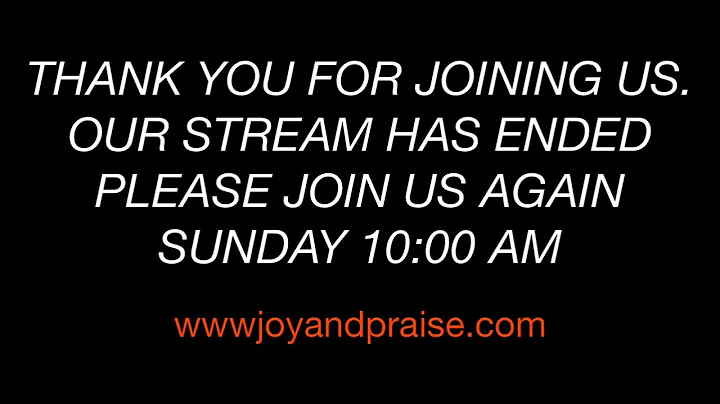 THANK YOU FOR JOINING US.
OUR STREAM HAS ENDED
PLEASE JOIN US AGAIN
SUNDAY 10:00 AM

wwwjoyandpraise.com